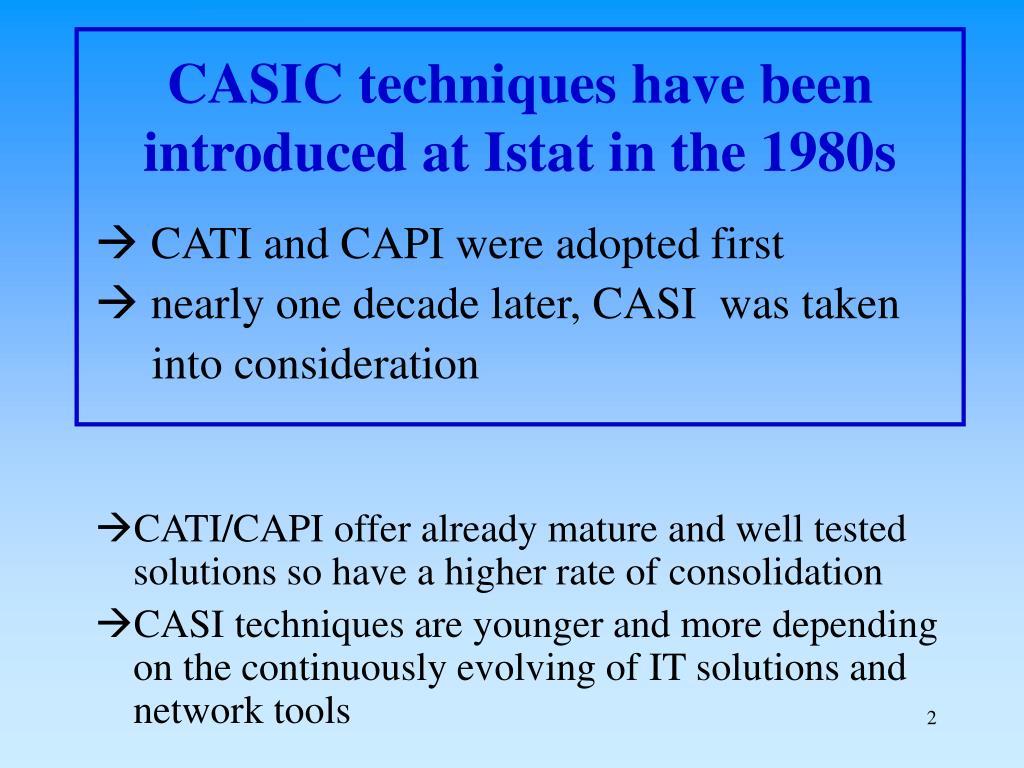 CASIC techniques have been introduced at Istat in the 1980s

→ CATI and CAPI were adopted first

→ nearly one decade later, CASI was taken into consideration

→CATI/CAPI offer already mature and well tested solutions so have a higher rate of consolidation

→CASI techniques are younger and more depending on the continuously evolving of IT solutions and network tools

2